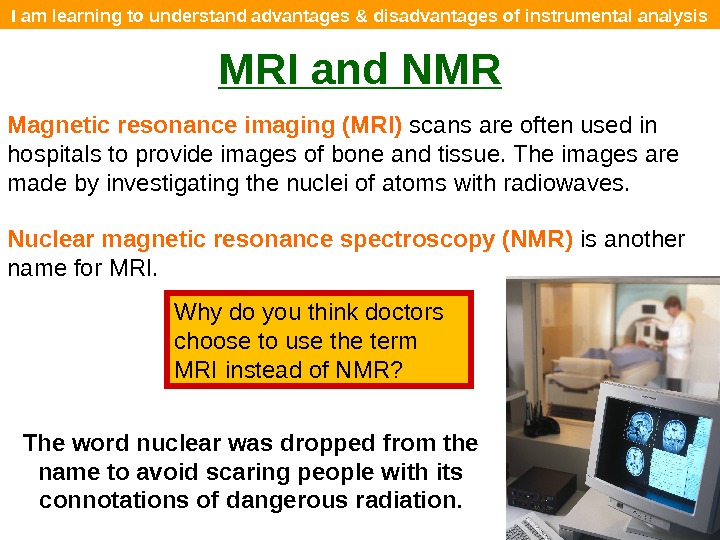 I am learning to understand advantages & disadvantages of instrumental analysis

MRI and NMR

Magnetic resonance imaging (MRI) scans are often used in hospitals to provide images of bone and tissue. The images are made by investigating the nuclei of atoms with radiowaves.

Nuclear magnetic resonance spectroscopy (NMR) is another name for MRI.

Why do you think doctors choose to use the term MRI instead of NMR?

The word nuclear was dropped from the name to avoid scaring people with its connotations of dangerous radiation.